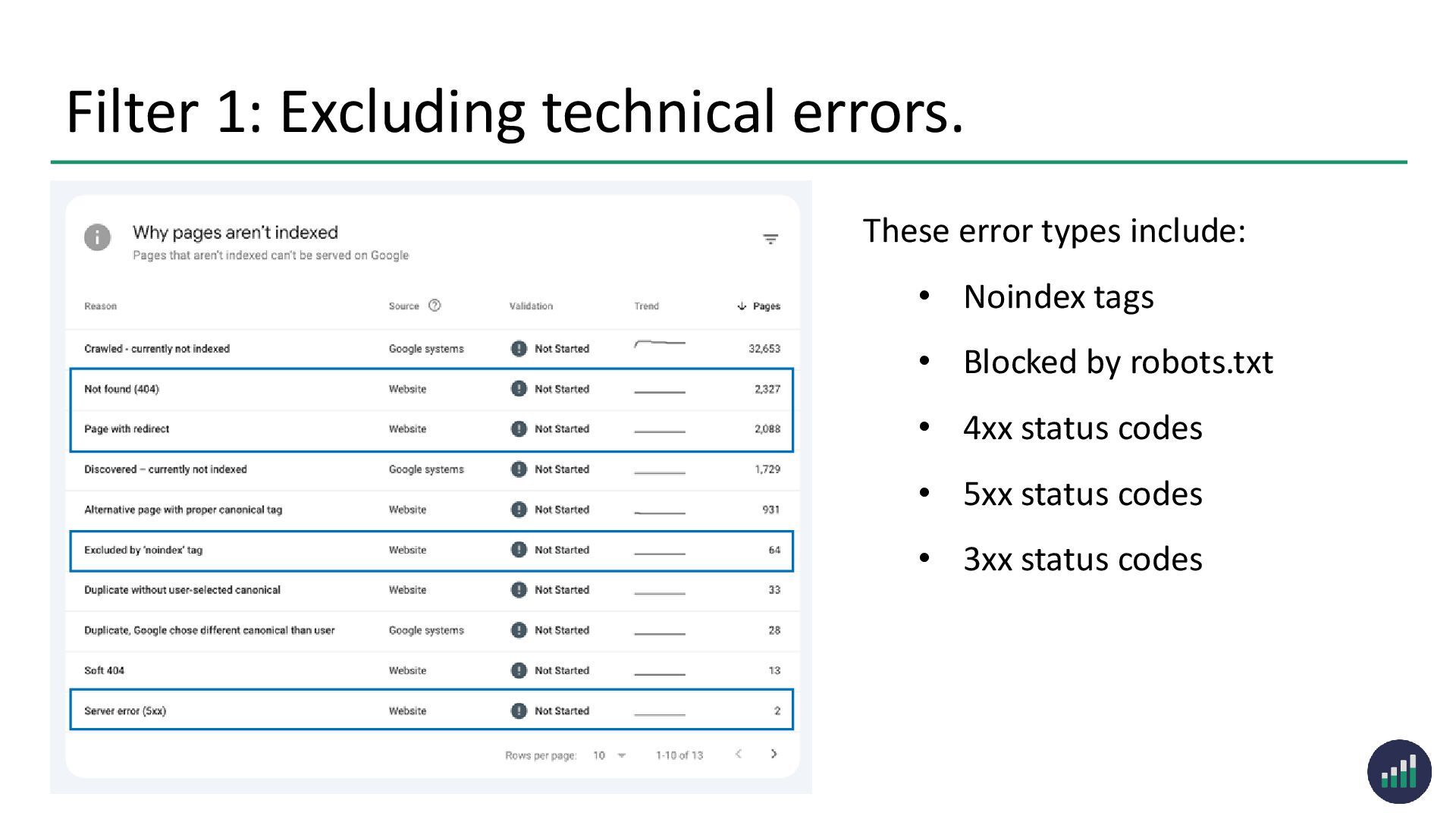 Filter 1: Excluding technical errors.

Why pages aren't indexed
Pages that aren't indexed can't be served on Google

| Reason | Source | Validation | Trend | Pages |
|---|---|---|---|---|
| Crawled - currently not indexed | Google systems | Not Started | | 32,653 |
| Not found (404) | Website | Not Started | | 2,327 |
| Page with redirect | Website | Not Started | | 2,088 |
| Discovered – currently not indexed | Google systems | Not Started | | 1,729 |
| Alternative page with proper canonical tag | Website | Not Started | | 931 |
| Excluded by 'noindex' tag | Website | Not Started | | 64 |
| Duplicate without user-selected canonical | Website | Not Started | | 33 |
| Duplicate, Google chose different canonical than user | Google systems | Not Started | | 28 |
| Soft 404 | Website | Not Started | | 13 |
| Server error (5xx) | Website | Not Started | | 2 |

Rows per page: 10 1-10 of 13

These error types include:

• Noindex tags
• Blocked by robots.txt
• 4xx status codes
• 5xx status codes
• 3xx status codes